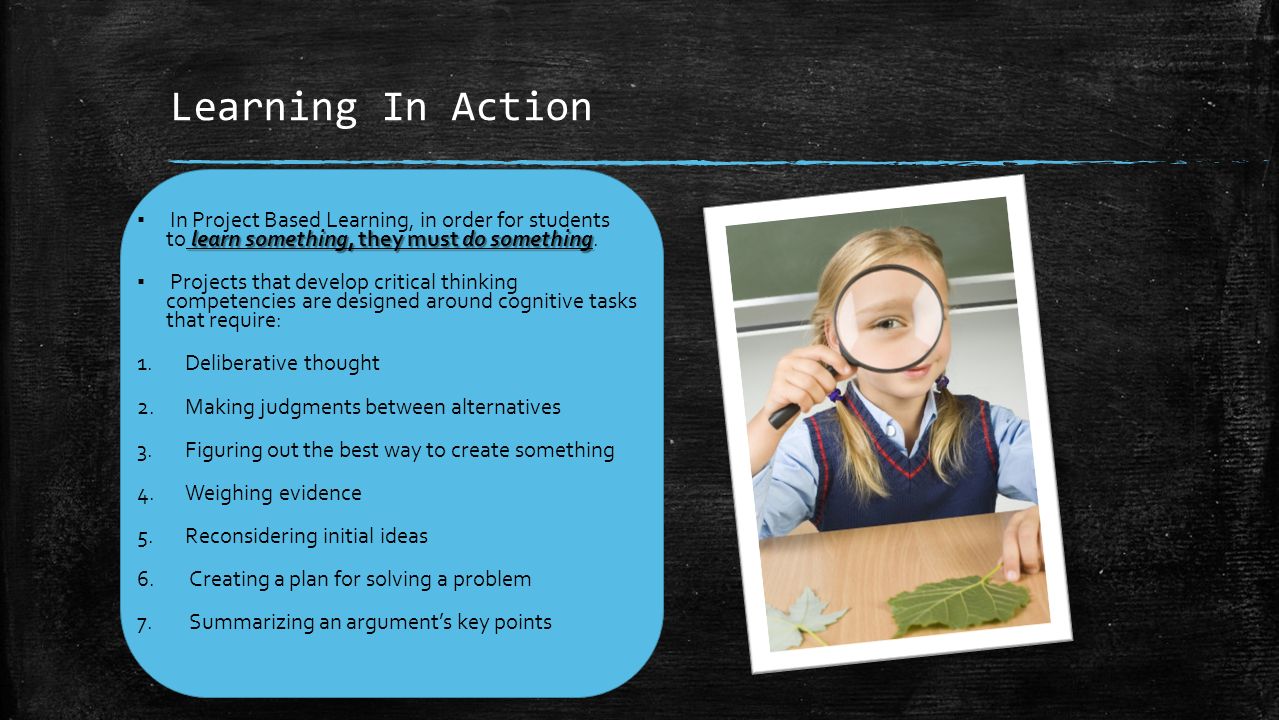 Learning In Action

▪ In Project Based Learning, in order for students to learn something, they must do something.

▪ Projects that develop critical thinking competencies are designed around cognitive tasks that require:

1. Deliberative thought
2. Making judgments between alternatives
3. Figuring out the best way to create something
4. Weighing evidence
5. Reconsidering initial ideas
6. Creating a plan for solving a problem
7. Summarizing an argument's key points